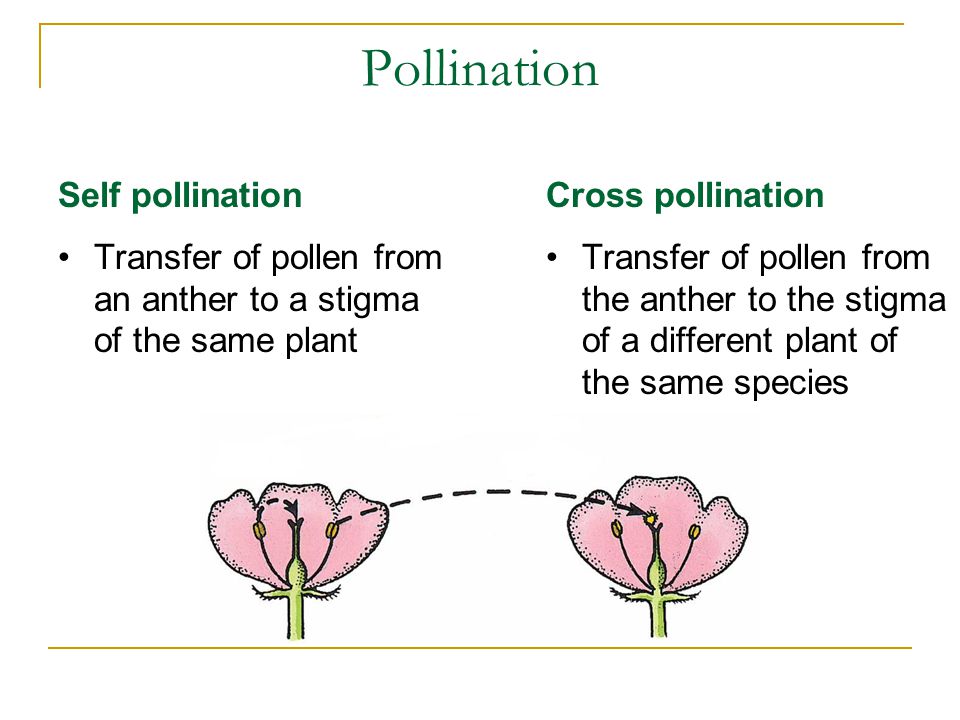 Pollination

Self pollination

• Transfer of pollen from an anther to a stigma of the same plant

Cross pollination

• Transfer of pollen from the anther to the stigma of a different plant of the same species